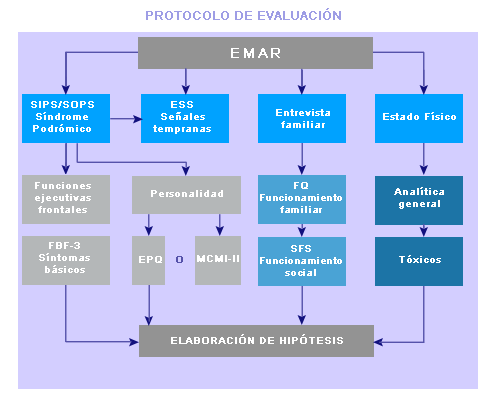 PROTOCOLO DE EVALUACIÓN

EMAR

SIPS/SOPS Síndrome Podrómico

ESS Señales tempranas

Entrevista familiar

Estado Físico

Funciones ejecutivas frontales

Personalidad

FQ Funcionamiento familiar

Analítica general

FBF-3 Síntomas básicos

EPQ

O

MCMI-II

SFS Funcionamiento social

Tóxicos

ELABORACIÓN DE HIPÓTESIS